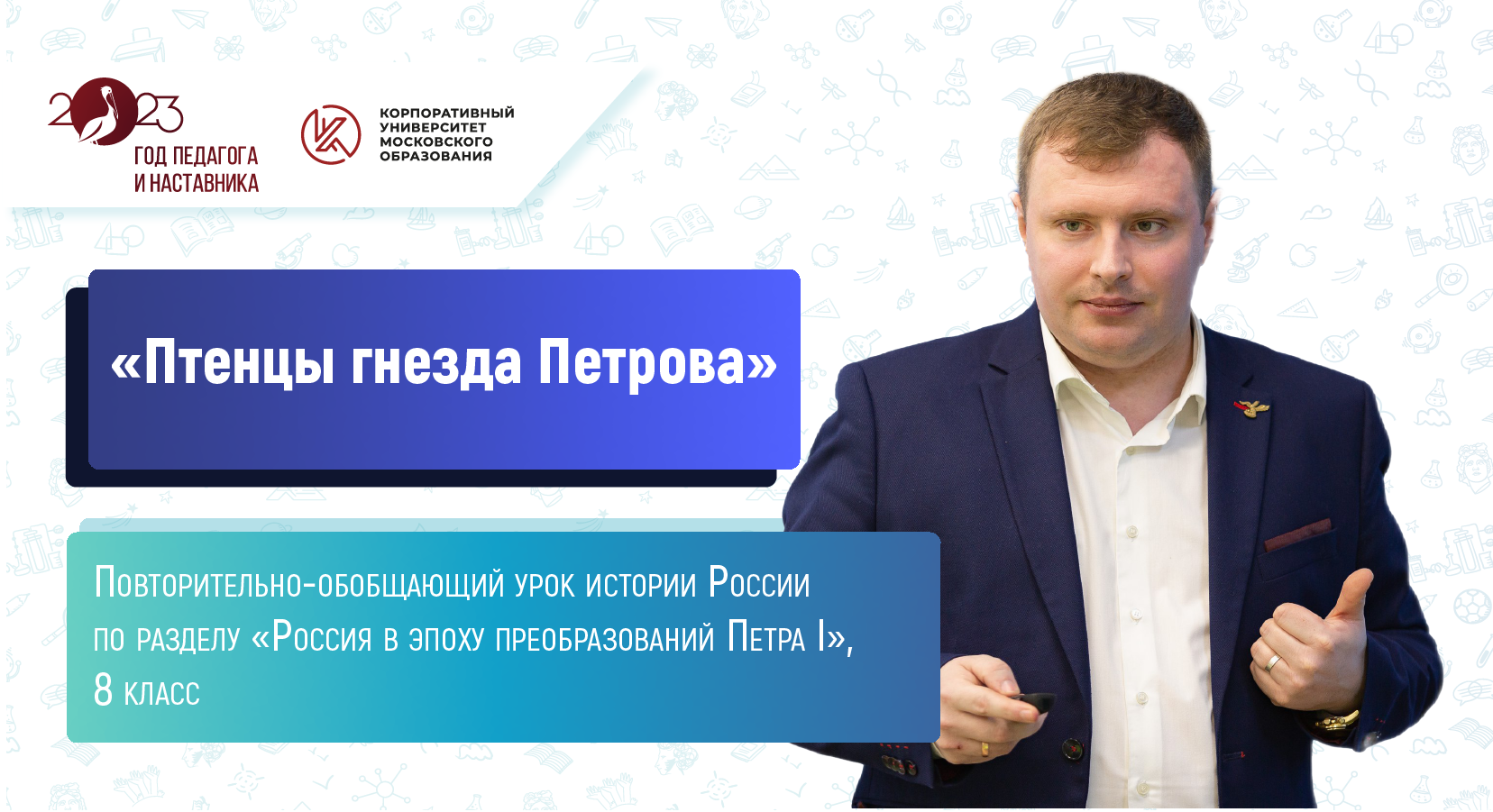 2023
ГОД ПЕДАГОГА И НАСТАВНИКА

КОРПОРАТИВНЫЙ УНИВЕРСИТЕТ МОСКОВСКОГО ОБРАЗОВАНИЯ

«Птенцы гнезда Петрова»

Повторительно-обобщающий урок истории России по разделу «Россия в эпоху преобразований Петра I», 8 класс